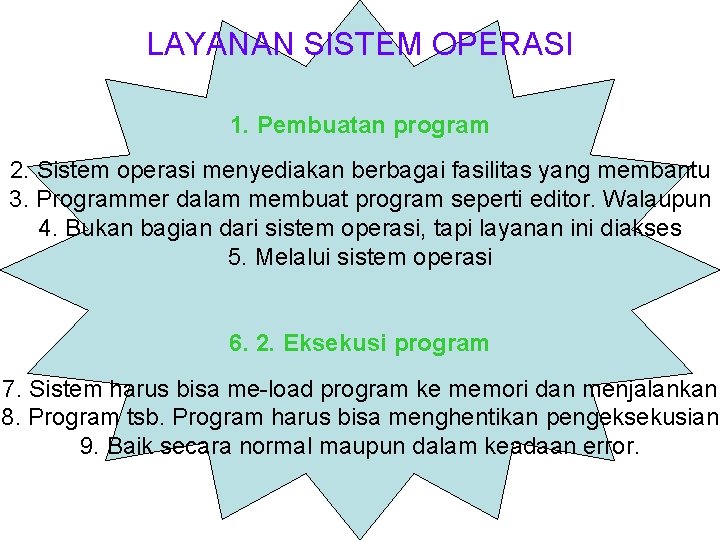 LAYANAN SISTEM OPERASI

1. Pembuatan program

2. Sistem operasi menyediakan berbagai fasilitas yang membantu
3. Programmer dalam membuat program seperti editor. Walaupun
4. Bukan bagian dari sistem operasi, tapi layanan ini diakses
5. Melalui sistem operasi

6. 2. Eksekusi program

7. Sistem harus bisa me-load program ke memori dan menjalankan
8. Program tsb. Program harus bisa menghentikan pengeksekusian
9. Baik secara normal maupun dalam keadaan error.